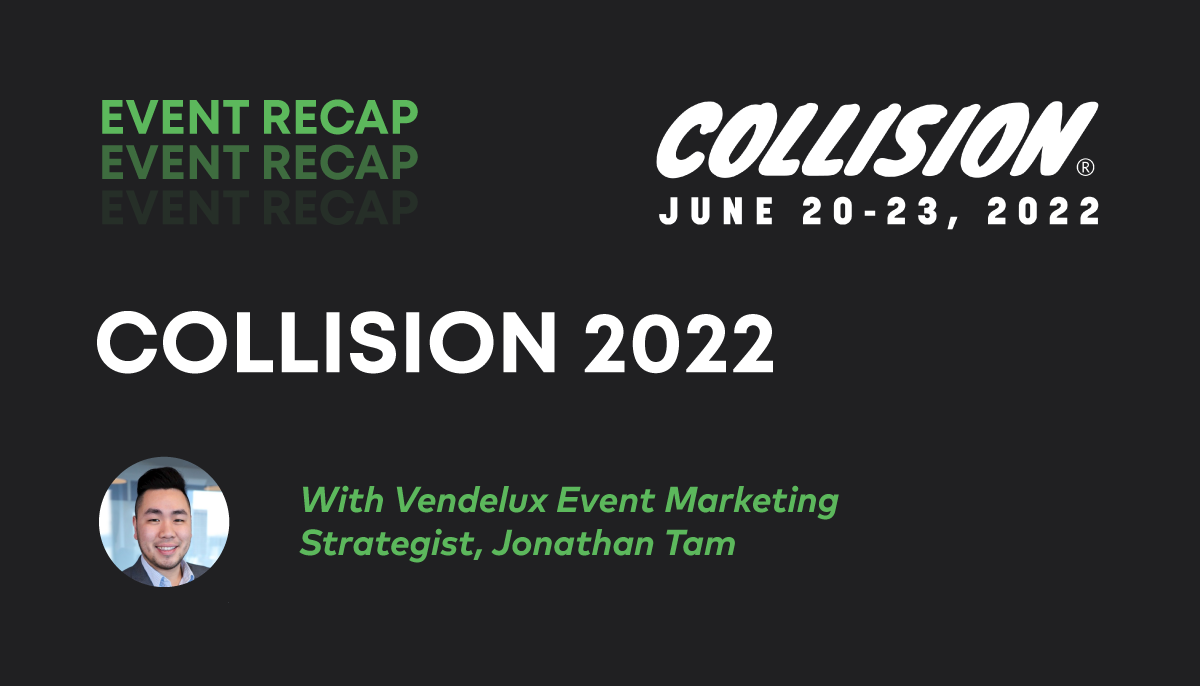 EVENT RECAP
EVENT RECAP
EVENT RECAP

COLLISION®
JUNE 20-23, 2022

COLLISION 2022

With Vendelux Event Marketing Strategist, Jonathan Tam